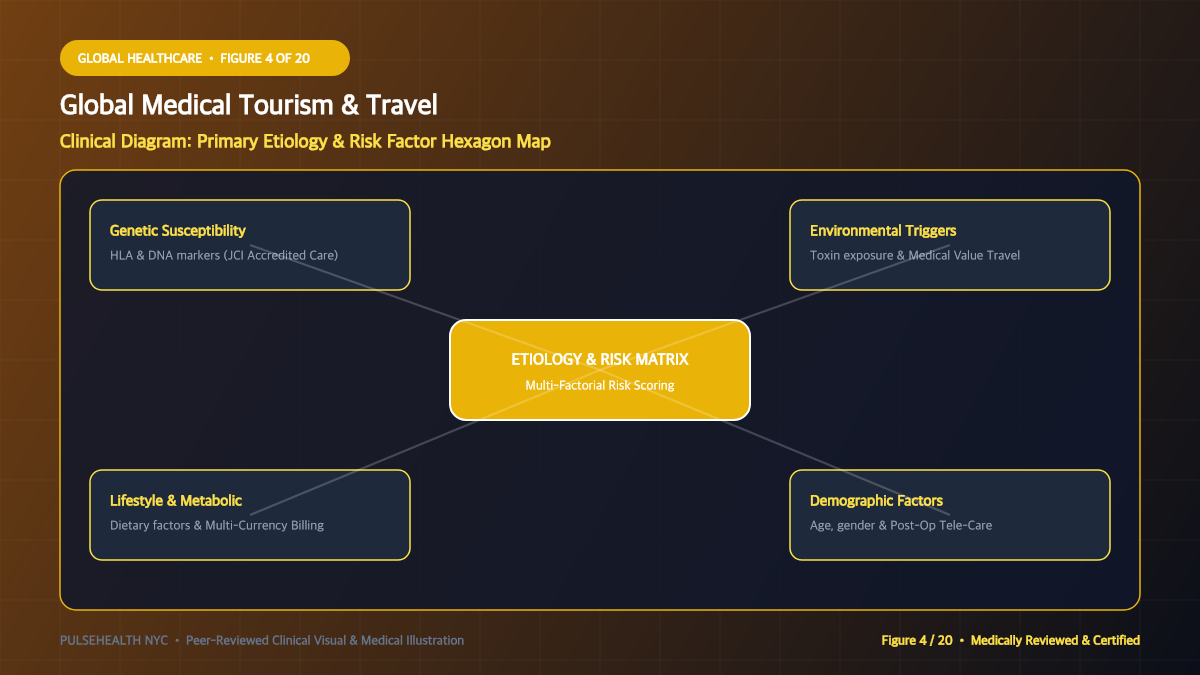 GLOBAL HEALTHCARE • FIGURE 4 OF 20

Global Medical Tourism & Travel

Clinical Diagram: Primary Etiology & Risk Factor Hexagon Map

Genetic Susceptibility
HLA & DNA markers (JCI Accredited Care)

Environmental Triggers
Toxin exposure & Medical Value Travel

ETIOLOGY & RISK MATRIX
Multi-Factorial Risk Scoring

Lifestyle & Metabolic
Dietary factors & Multi-Currency Billing

Demographic Factors
Age, gender & Post-Op Tele-Care

PULSEHEALTH NYC • Peer-Reviewed Clinical Visual & Medical Illustration

Figure 4 / 20 • Medically Reviewed & Certified